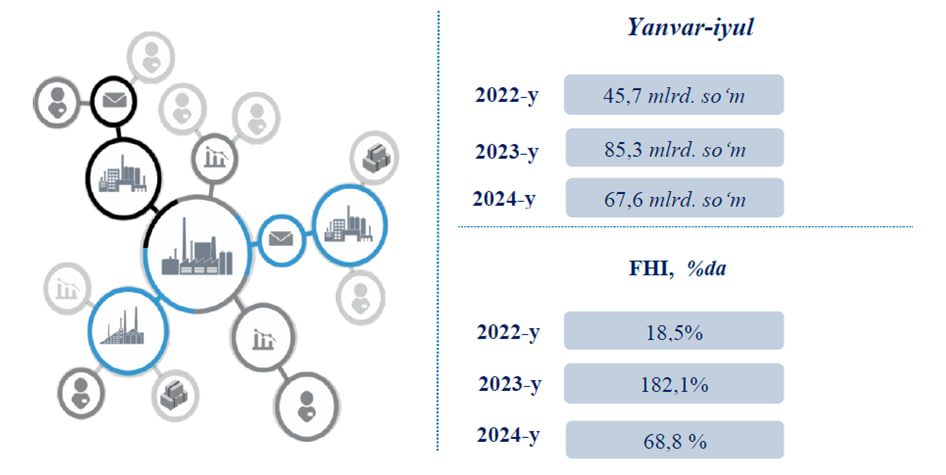 Yanvar-iyul

2022-y 45,7 mlrd. so‘m

2023-y 85,3 mlrd. so‘m

2024-y 67,6 mlrd. so‘m

FHI, %da

2022-y 18,5%

2023-y 182,1%

2024-y 68,8 %